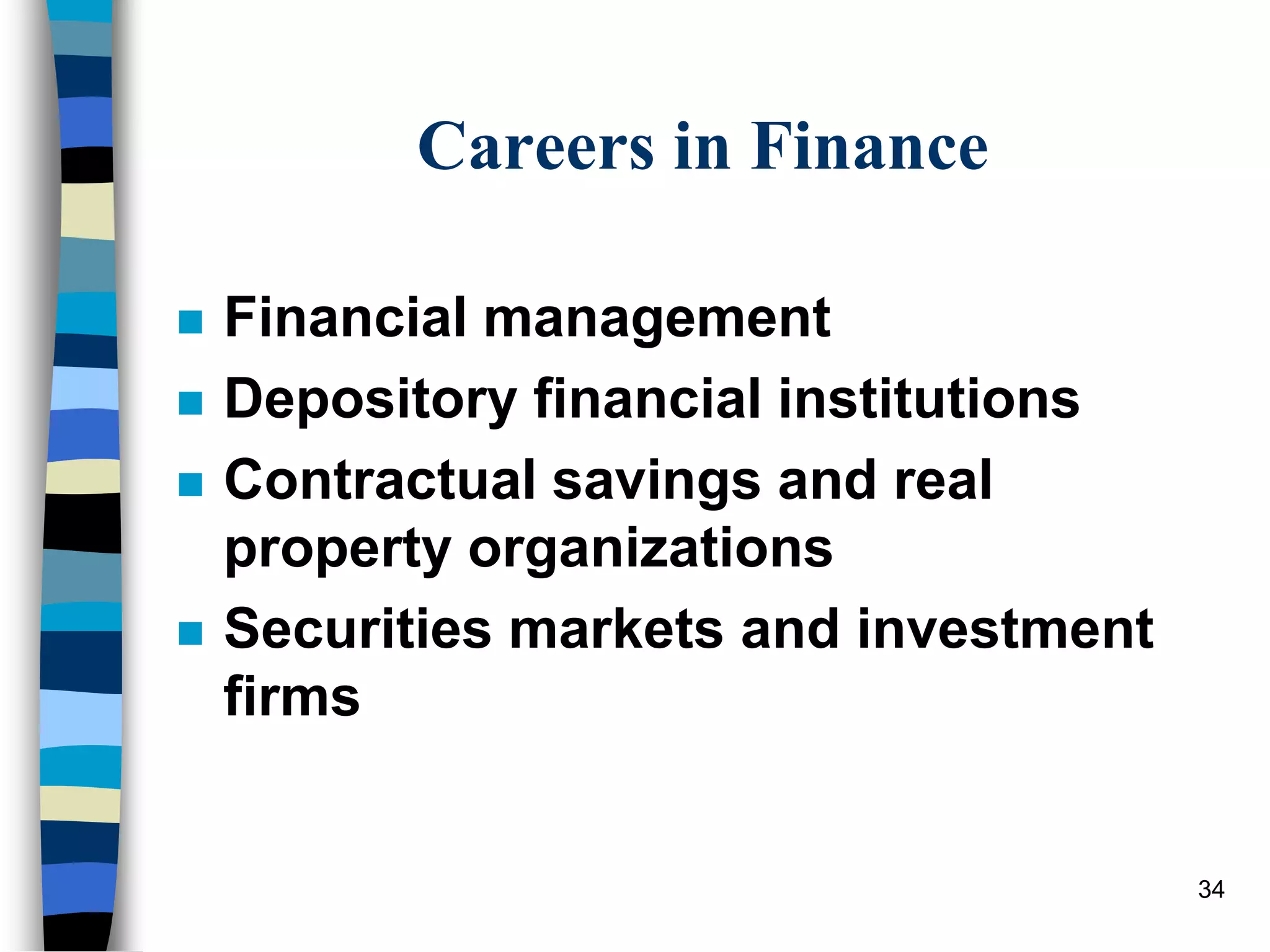 Careers in Finance

- Financial management
- Depository financial institutions
- Contractual savings and real property organizations
- Securities markets and investment firms

34